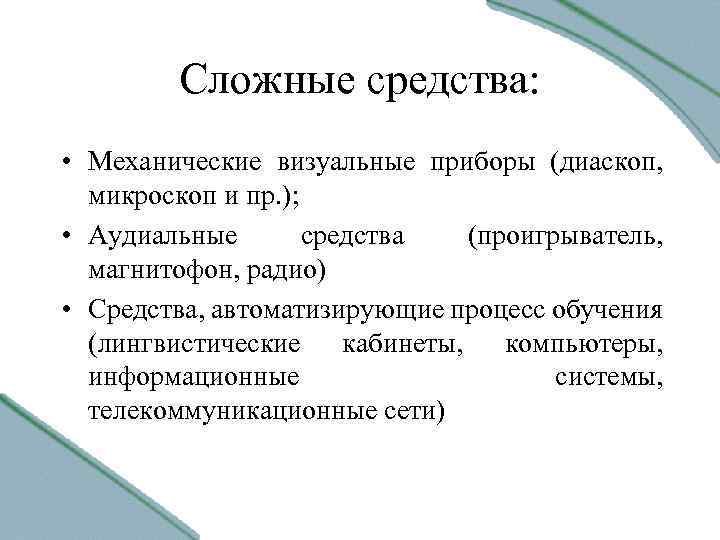 Сложные средства:

• Механические визуальные приборы (диаскоп, микроскоп и пр.);
• Аудиальные средства (проигрыватель, магнитофон, радио)
• Средства, автоматизирующие процесс обучения (лингвистические кабинеты, компьютеры, информационные системы, телекоммуникационные сети)